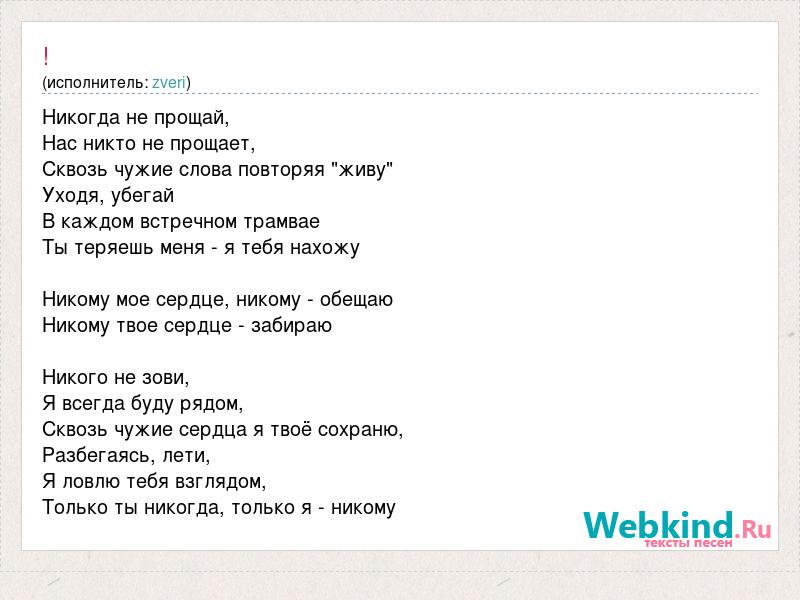 !
(исполнитель: zveri)

Никогда не прощай,
Нас никто не прощает,
Сквозь чужие слова повторяя "живу"
Уходя, убегай
В каждом встречном трамвае
Ты теряешь меня - я тебя нахожу

Никому мое сердце, никому - обещаю
Никому твое сердце - забираю

Никого не зови,
Я всегда буду рядом,
Сквозь чужие сердца я твоё сохраню,
Разбегаясь, лети,
Я ловлю тебя взглядом,
Только ты никогда, только я - никому

Webkind.Ru
тексты песен